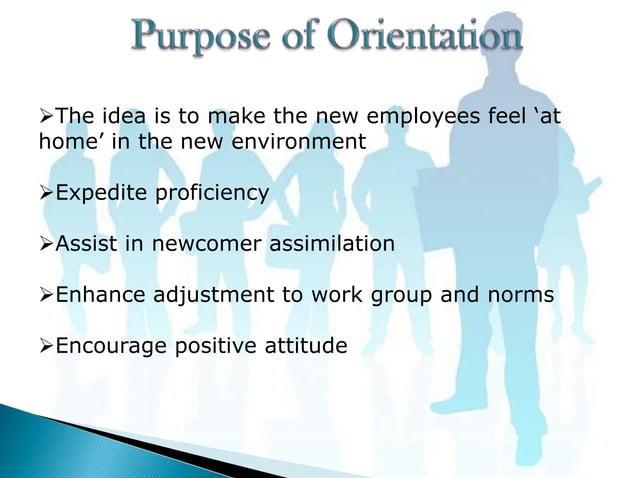 Purpose of Orientation

➢The idea is to make the new employees feel ‘at home’ in the new environment

➢Expedite proficiency

➢Assist in newcomer assimilation

➢Enhance adjustment to work group and norms

➢Encourage positive attitude